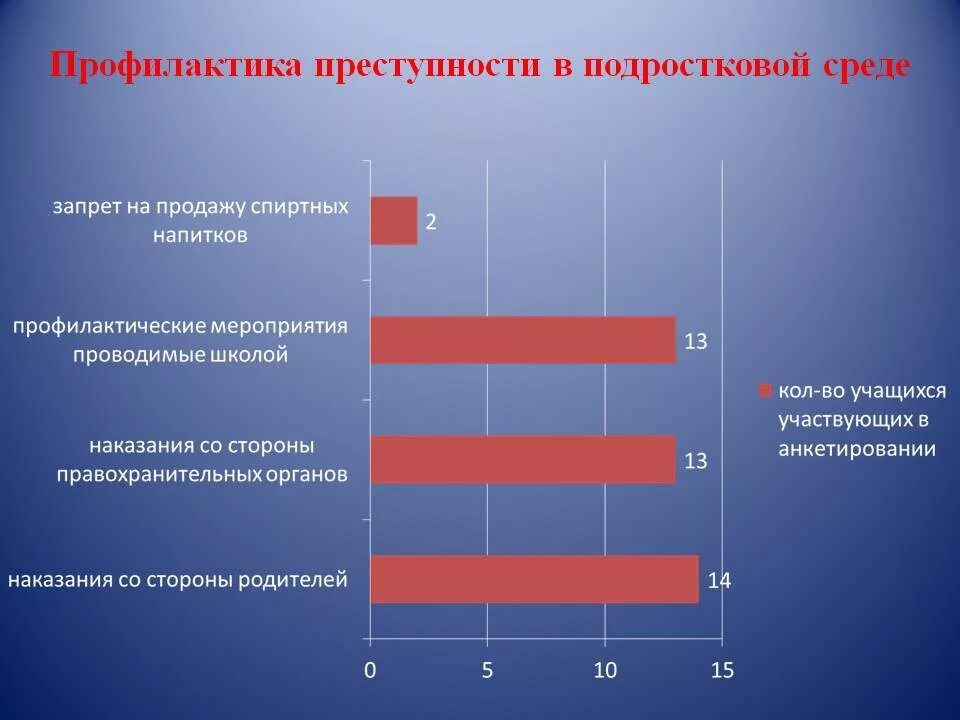 Профилактика преступности в подростковой среде

запрет на продажу спиртных напитков
2

профилактические мероприятия проводимые школой
13

наказания со стороны правохранительных органов
13

наказания со стороны родителей
14

0
5
10
15

кол-во учащихся участвующих в анкетировании